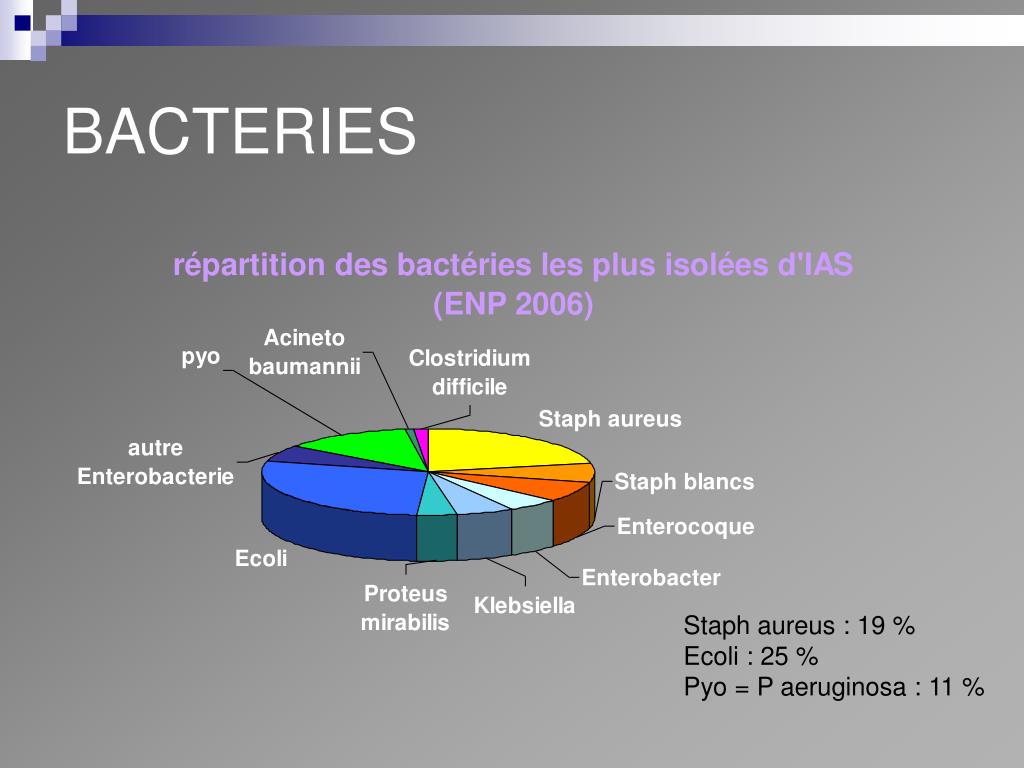 BACTERIES

répartition des bactéries les plus isolées d'IAS (ENP 2006)

pyo

Acineto baumannii

Clostridium difficile

Staph aureus

Staph blancs

Enterocoque

Enterobacter

Klebsiella

Proteus mirabilis

Ecoli

autre Enterobacterie

Staph aureus : 19 %
Ecoli : 25 %
Pyo = P aeruginosa : 11 %